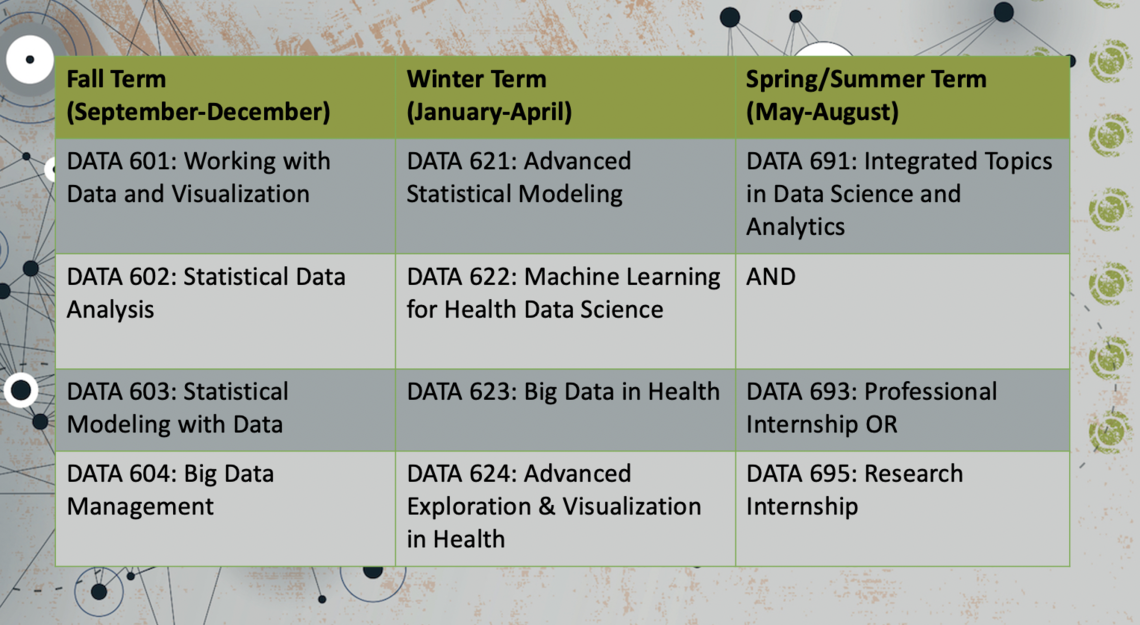 | Fall Term (September-December) | Winter Term (January-April) | Spring/Summer Term (May-August) |
|---|---|---|
| DATA 601: Working with Data and Visualization | DATA 621: Advanced Statistical Modeling | DATA 691: Integrated Topics in Data Science and Analytics |
| DATA 602: Statistical Data Analysis | DATA 622: Machine Learning for Health Data Science | AND |
| DATA 603: Statistical Modeling with Data | DATA 623: Big Data in Health | DATA 693: Professional Internship OR |
| DATA 604: Big Data Management | DATA 624: Advanced Exploration & Visualization in Health | DATA 695: Research Internship |